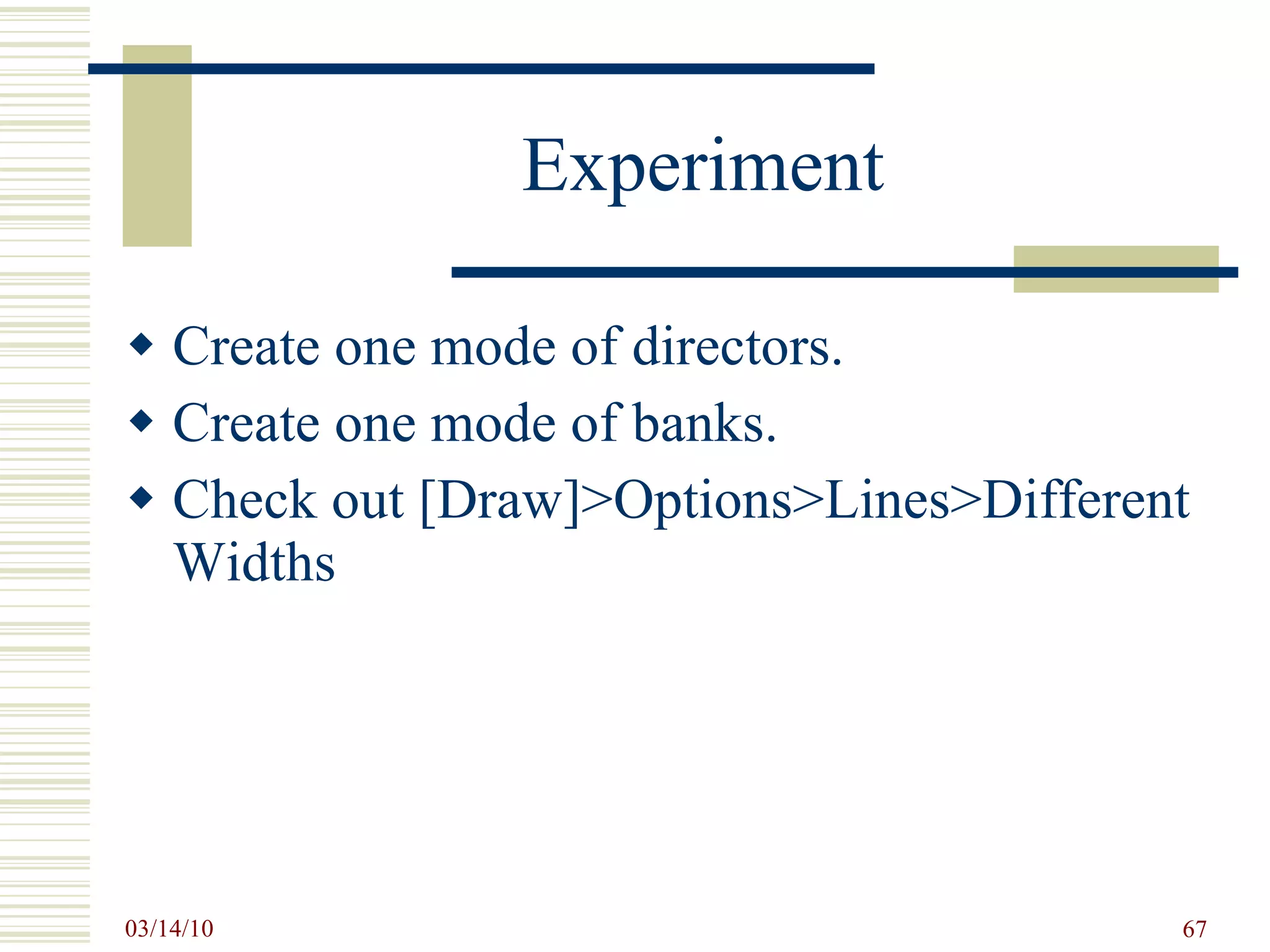 Experiment

◆ Create one mode of directors.
◆ Create one mode of banks.
◆ Check out [Draw]>Options>Lines>Different Widths

03/14/10

67